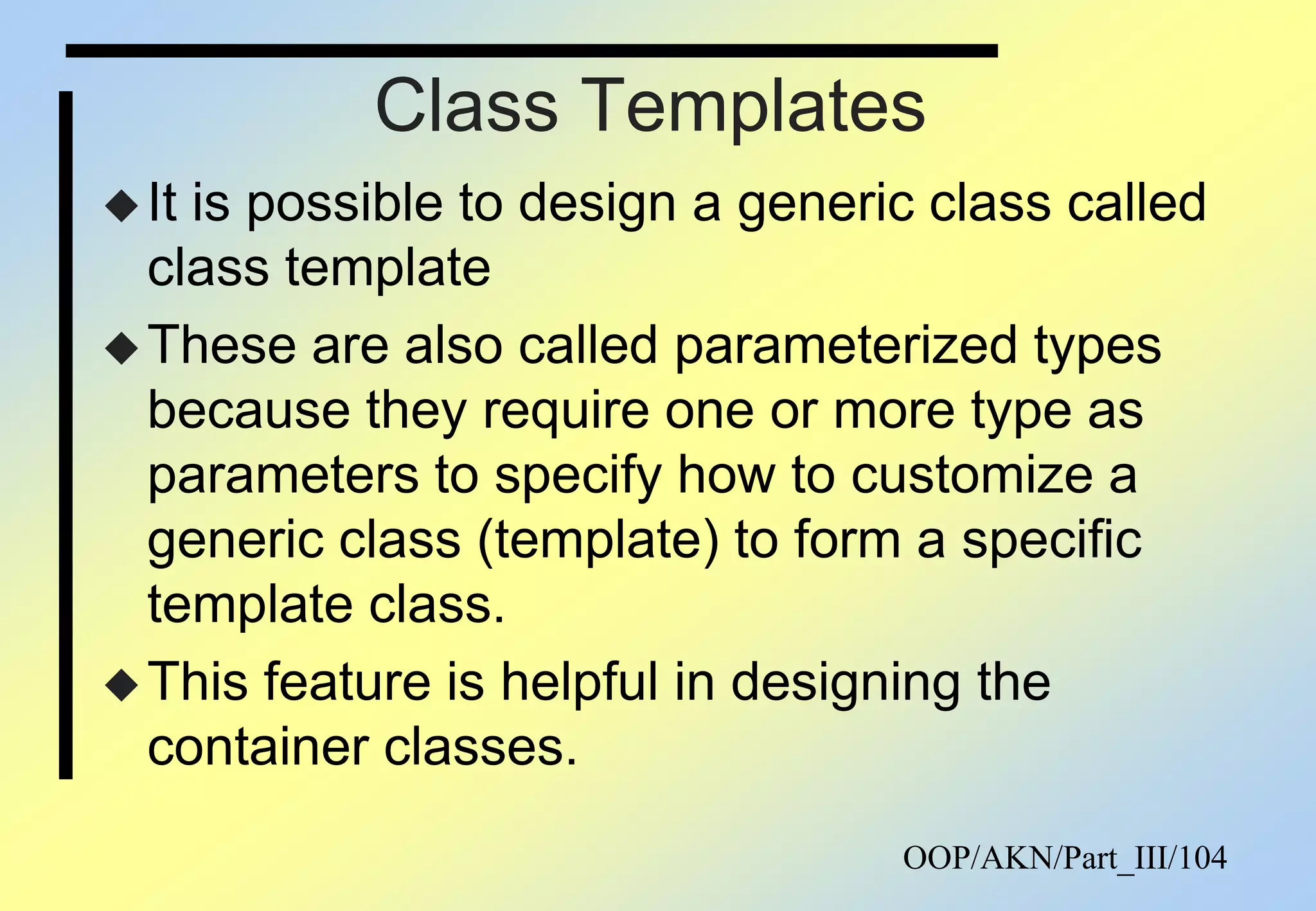 Class Templates

◆ It is possible to design a generic class called class template

◆ These are also called parameterized types because they require one or more type as parameters to specify how to customize a generic class (template) to form a specific template class.

◆ This feature is helpful in designing the container classes.

OOP/AKN/Part_III/104